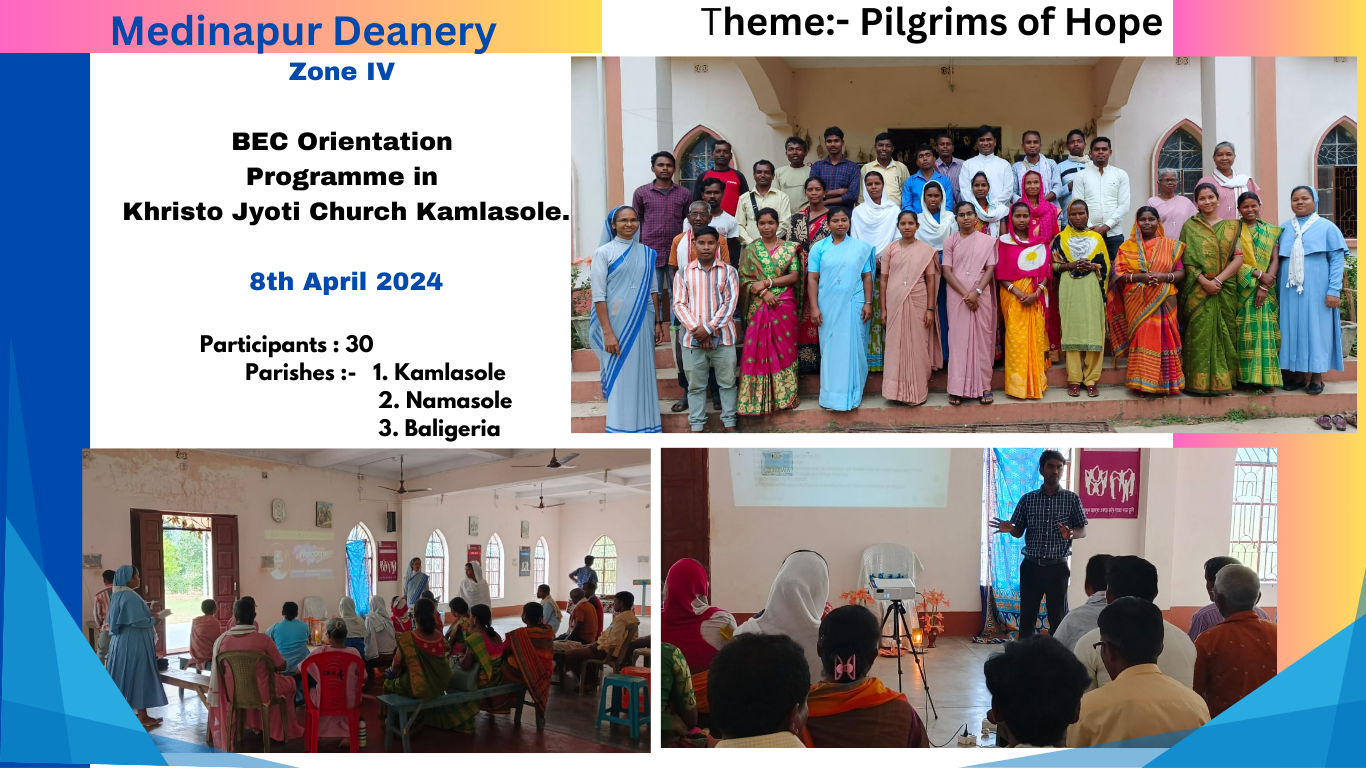 Medinapur Deanery

Theme:- Pilgrims of Hope

Zone IV

BEC Orientation Programme in Khristo Jyoti Church Kamlasole.

8th April 2024

Participants : 30
Parishes :- 1. Kamlasole
2. Namasole
3. Baligeria